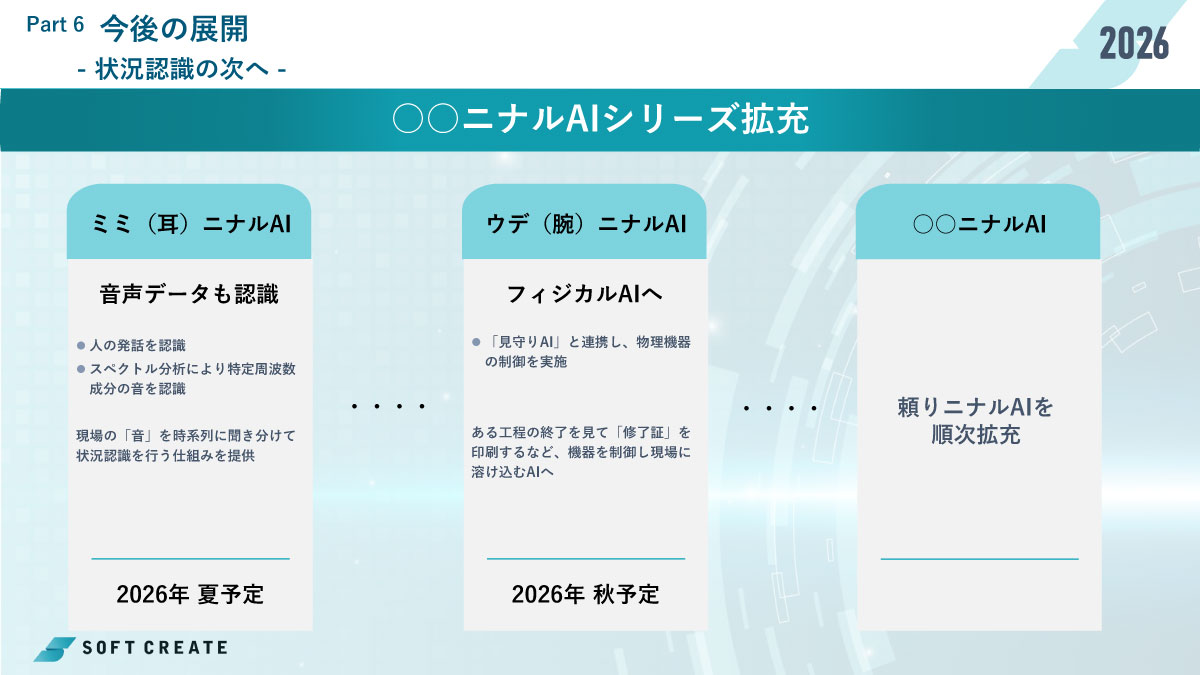 Part 6 今後の展開
- 状況認識の次へ -

2026

○○ニナルAIシリーズ拡充

ミミ（耳）ニナルAI

音声データも認識

● 人の発話を認識
● スペクトル分析により特定周波数成分の音を認識

現場の「音」を時系列に聞き分けて状況認識を行う仕組みを提供

2026年 夏予定

・・・・

ウデ（腕）ニナルAI

フィジカルAIへ

● 「見守りAI」と連携し、物理機器の制御を実施

ある工程の終了を見て「修了証」を印刷するなど、機器を制御し現場に溶け込むAIへ

2026年 秋予定

・・・・

○○ニナルAI

頼りニナルAIを順次拡充

SOFT CREATE